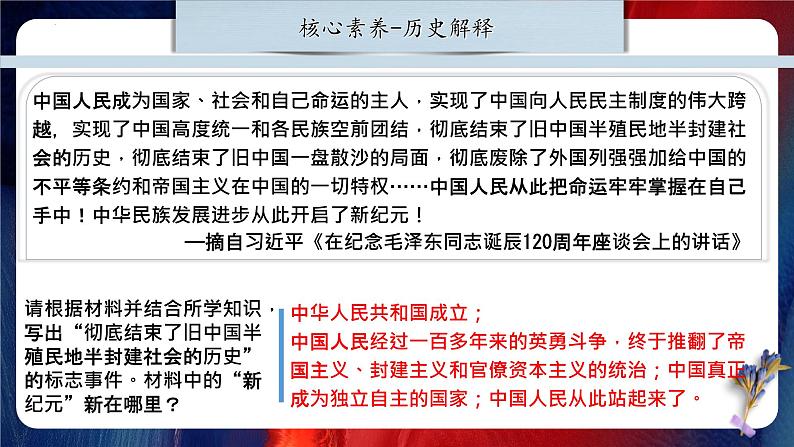 核心素养-历史解释

中国人民成为国家、社会和自己命运的主人，实现了中国向人民民主制度的伟大跨越，实现了中国高度统一和各民族空前团结，彻底结束了旧中国半殖民地半封建社会的历史，彻底结束了旧中国一盘散沙的局面，彻底废除了外国列强强加给中国的不平等条约和帝国主义在中国的一切特权……中国人民从此把命运牢牢掌握在自己手中！中华民族发展进步从此开启了新纪元！

—摘自习近平《在纪念毛泽东同志诞辰120周年座谈会上的讲话》

请根据材料并结合所学知识，写出“彻底结束了旧中国半殖民地半封建社会的历史”的标志事件。材料中的“新纪元”新在哪里？

中华人民共和国成立；
中国人民经过一百多年来的英勇斗争，终于推翻了帝国主义、封建主义和官僚资本主义的统治；中国真正成为独立自主的国家；中国人民从此站起来了。